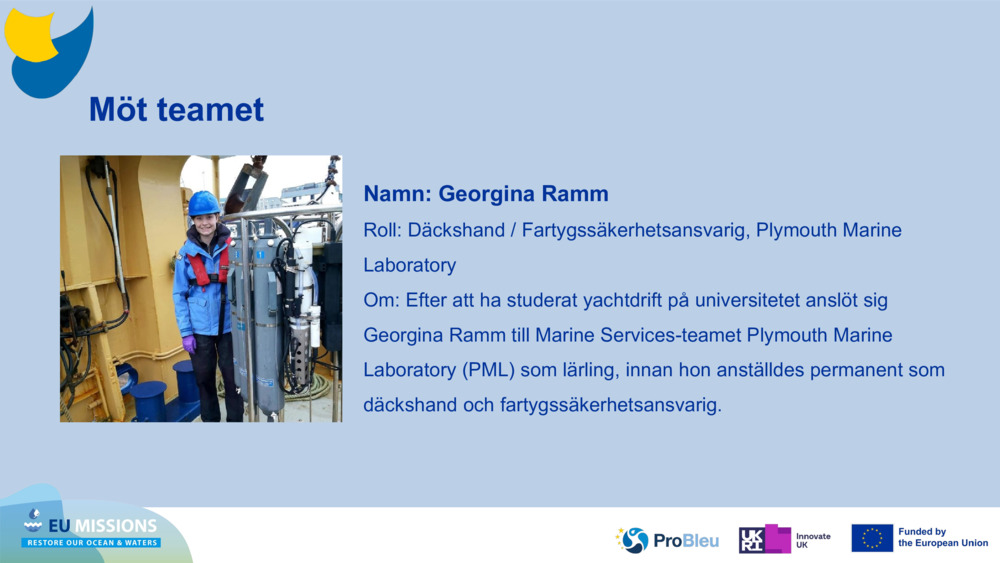 Möt teamet

Namn: Georgina Ramm

Roll: Däckshand / Fartygssäkerhetsansvarig, Plymouth Marine Laboratory

Om: Efter att ha studerat yachtdrift på universitetet anslöt sig Georgina Ramm till Marine Services-teamet Plymouth Marine Laboratory (PML) som lärling, innan hon anställdes permanent som däckshand och fartygssäkerhetsansvarig.

EU MISSIONS
RESTORE OUR OCEAN & WATERS

ProBleu

UKRI Innovate UK

Funded by the European Union